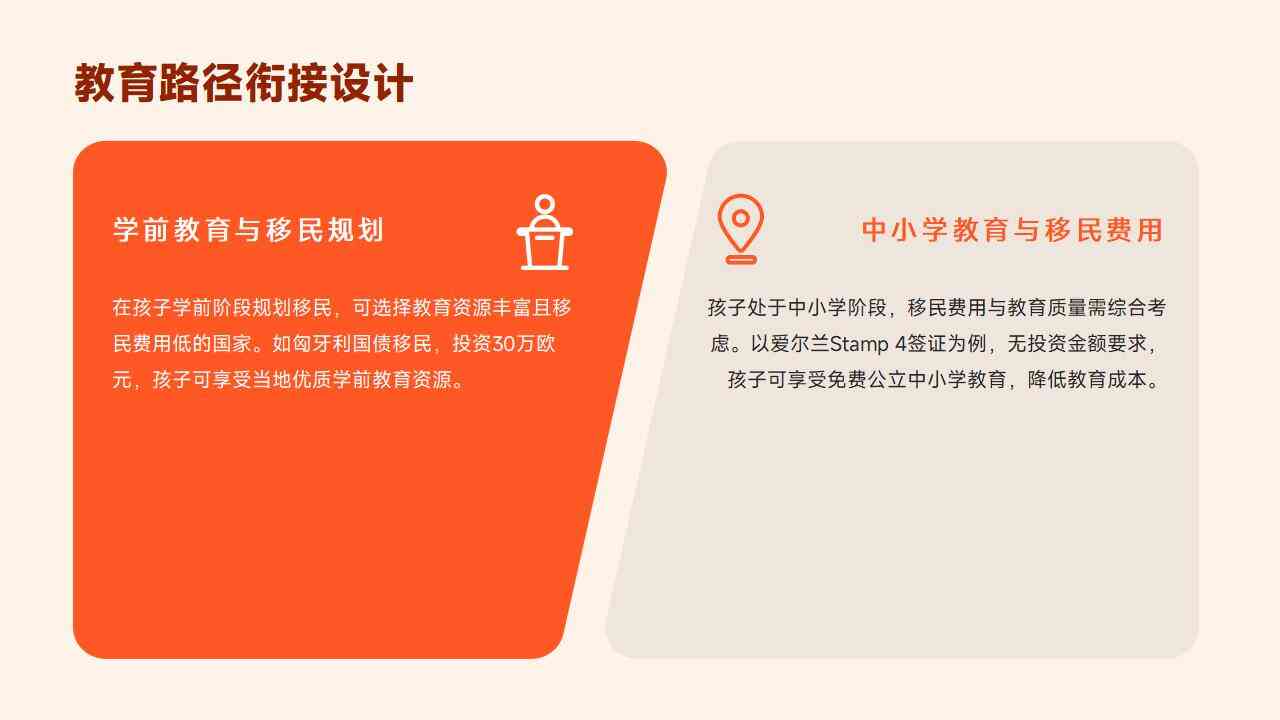 教育路径衔接设计

学前教育与移民规划

在孩子学前阶段规划移民，可选择教育资源丰富且移民费用低的国家。如匈牙利国债移民，投资30万欧元，孩子可享受当地优质学前教育资源。

中小学教育与移民费用

孩子处于中小学阶段，移民费用与教育质量需综合考虑。以爱尔兰Stamp 4签证为例，无投资金额要求，孩子可享受免费公立中小学教育，降低教育成本。